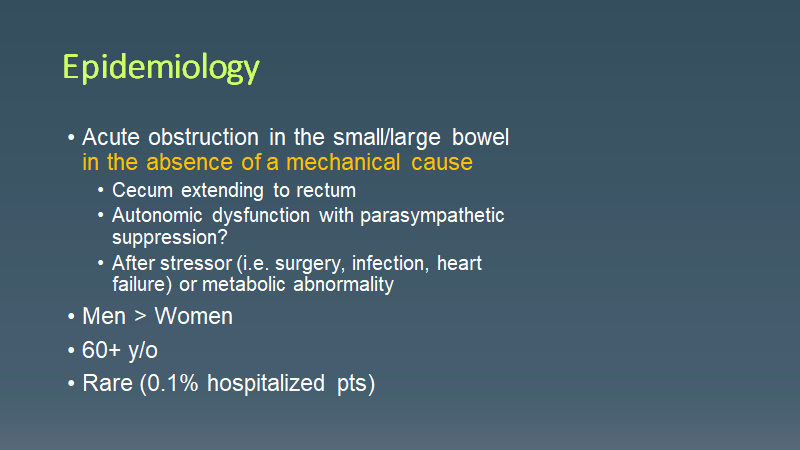 Epidemiology

• Acute obstruction in the small/large bowel in the absence of a mechanical cause
  • Cecum extending to rectum
  • Autonomic dysfunction with parasympathetic suppression?
  • After stressor (i.e. surgery, infection, heart failure) or metabolic abnormality
• Men > Women
• 60+ y/o
• Rare (0.1% hospitalized pts)